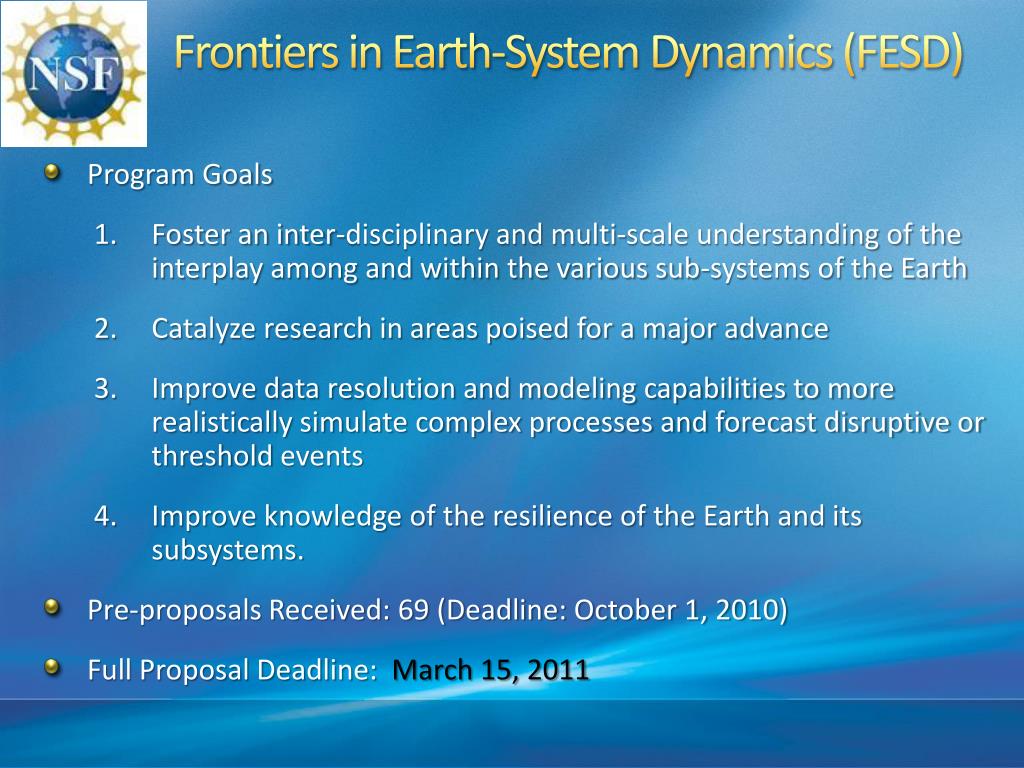 NSF

Frontiers in Earth-System Dynamics (FESD)

Program Goals

1. Foster an inter-disciplinary and multi-scale understanding of the interplay among and within the various sub-systems of the Earth

2. Catalyze research in areas poised for a major advance

3. Improve data resolution and modeling capabilities to more realistically simulate complex processes and forecast disruptive or threshold events

4. Improve knowledge of the resilience of the Earth and its subsystems.

Pre-proposals Received: 69 (Deadline: October 1, 2010)

Full Proposal Deadline: March 15, 2011